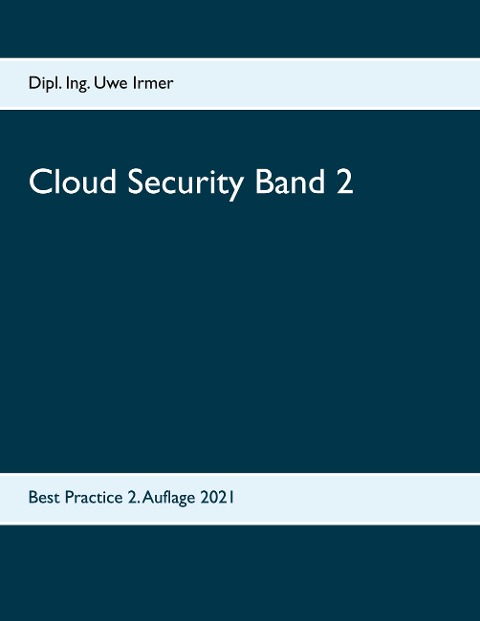 Dipl. Ing. Uwe Irmer

Cloud Security Band 2

Best Practice 2. Auflage 2021